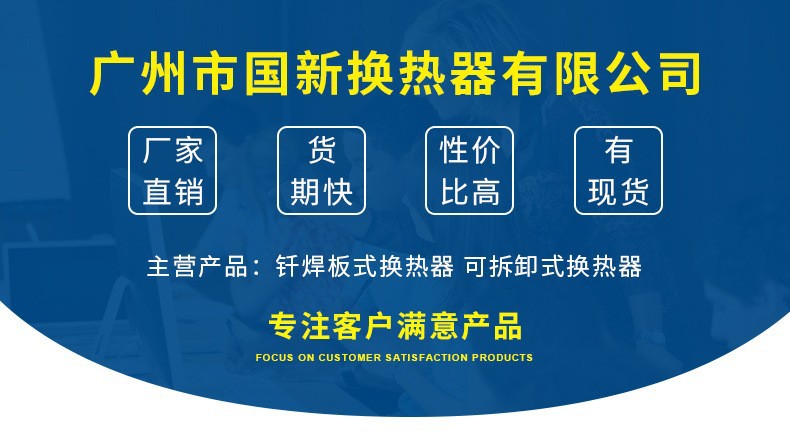 广州市国新换热器有限公司

厂家直销

货期快

性价比高

有现货

主营产品：钎焊板式换热器 可拆卸式换热器

专注客户满意产品

FOCUS ON CUSTOMER SATISFACTION PRODUCTS